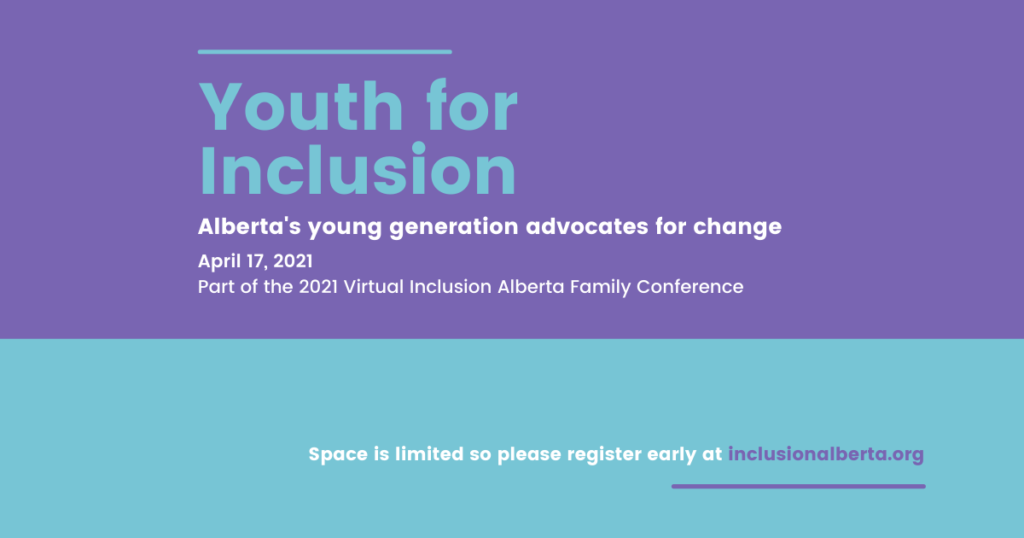 Youth for Inclusion

Alberta's young generation advocates for change

April 17, 2021

Part of the 2021 Virtual Inclusion Alberta Family Conference

Space is limited so please register early at inclusionalberta.org